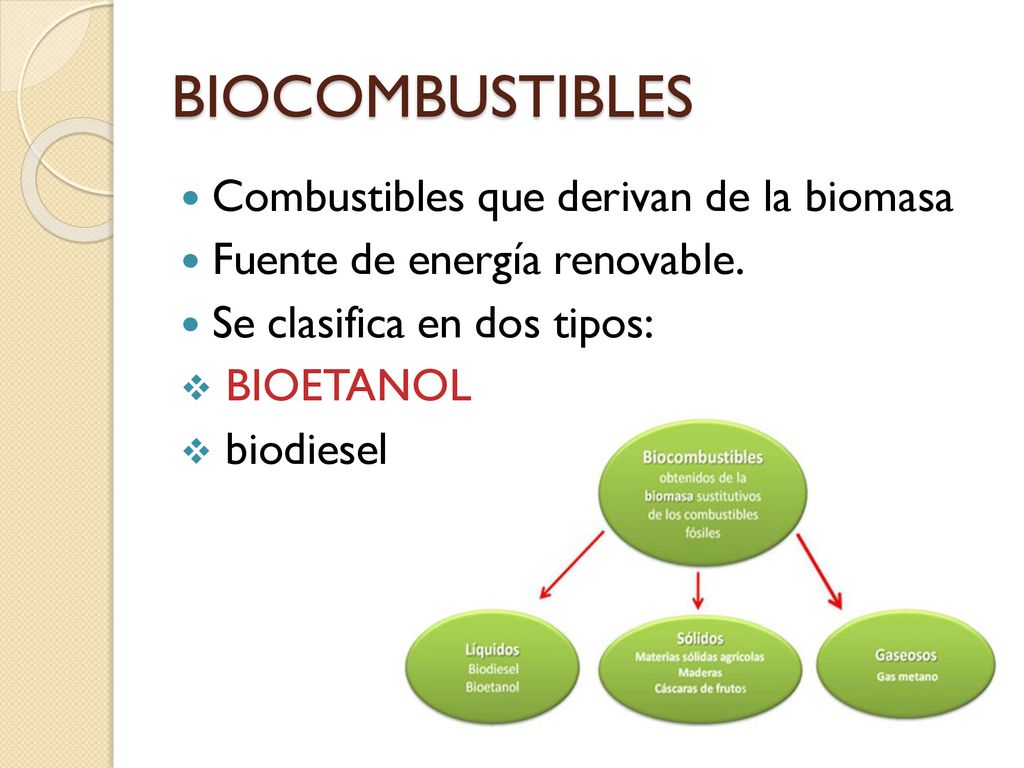 BIOCOMBUSTIBLES

Combustibles que derivan de la biomasa

Fuente de energía renovable.

Se clasifica en dos tipos:

BIOETANOL

biodiesel

Biocombustibles obtenidos de la biomasa sustitutivos de los combustibles fósiles

Líquidos
Biodiesel
Bioetanol

Sólidos
Materias sólidas agrícolas
Maderas
Cáscaras de frutos

Gaseosos
Gas metano